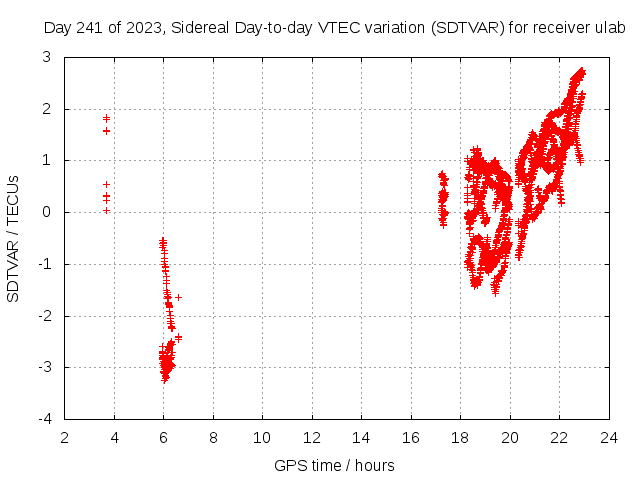 Day 241 of 2023, Sidereal Day-to-day VTEC variation (SDTVAR) for receiver ulab

SDTVAR / TECUs

3
2
1
0
-1
-2
-3
-4

2 4 6 8 10 12 14 16 18 20 22 24

GPS time / hours